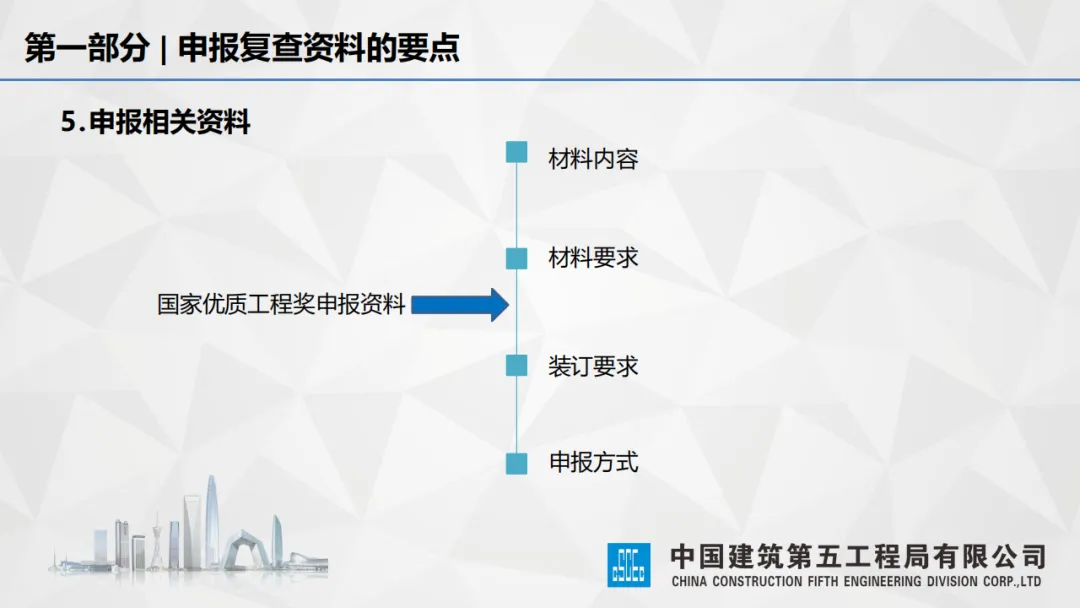 第一部分 | 申报复查资料的要点

5.申报相关资料

国家优质工程奖申报资料

材料内容

材料要求

装订要求

申报方式

中国建筑第五工程局有限公司
CHINA CONSTRUCTION FIFTH ENGINEERING DIVISION CORP.,LTD